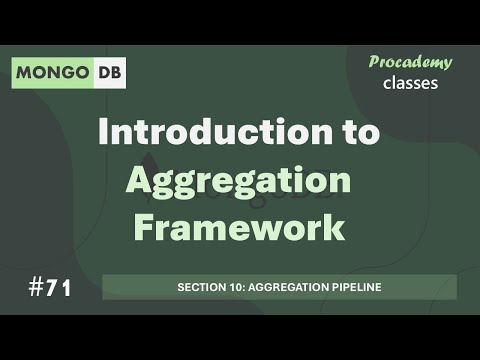 MONGO DB

Procademy
classes

Introduction to
Aggregation
Framework

#71

SECTION 10: AGGREGATION PIPELINE